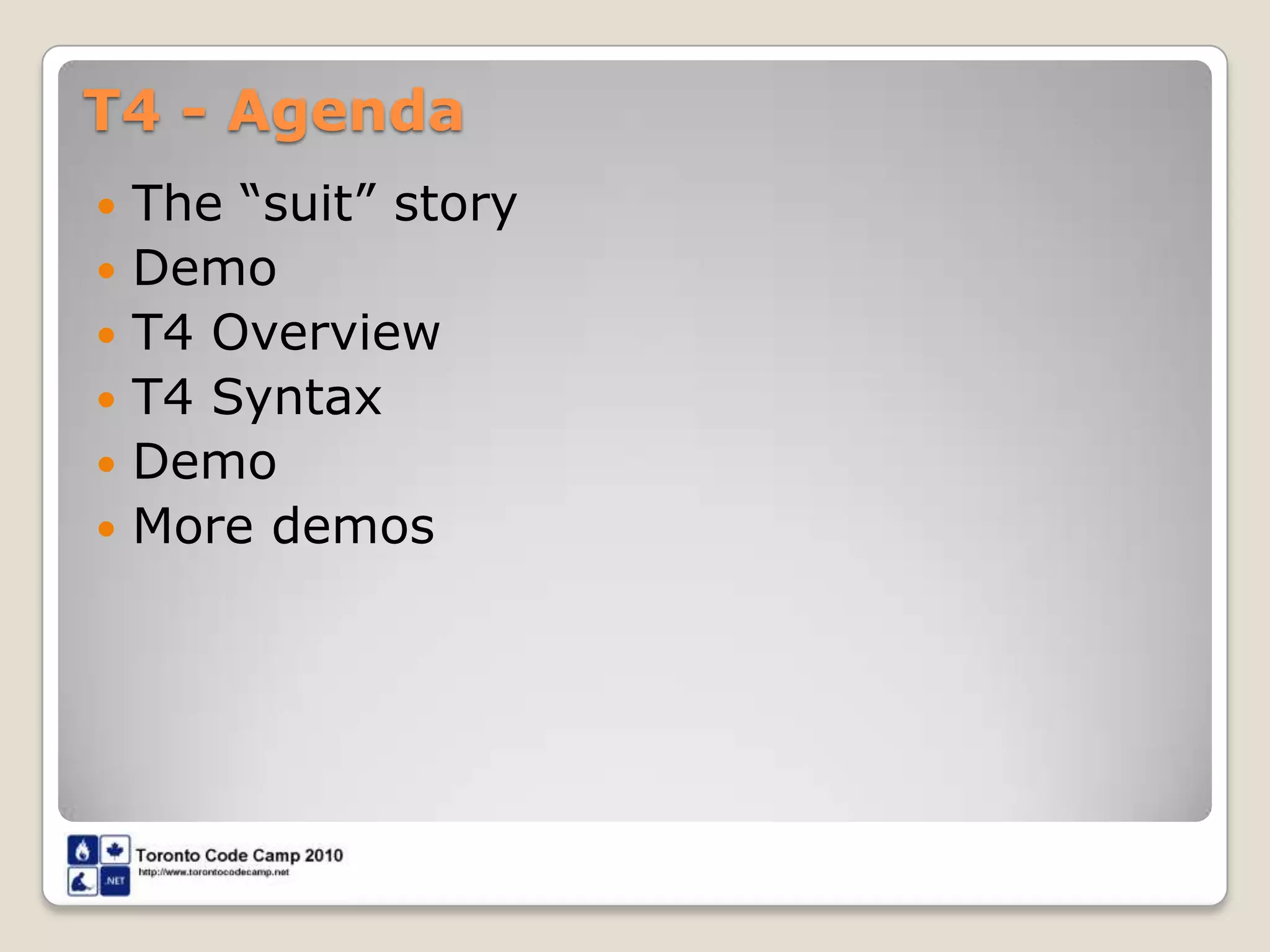 T4 - Agenda

- The “suit” story
- Demo
- T4 Overview
- T4 Syntax
- Demo
- More demos

.NET Toronto Code Camp 2010
http://www.torontocodecamp.net